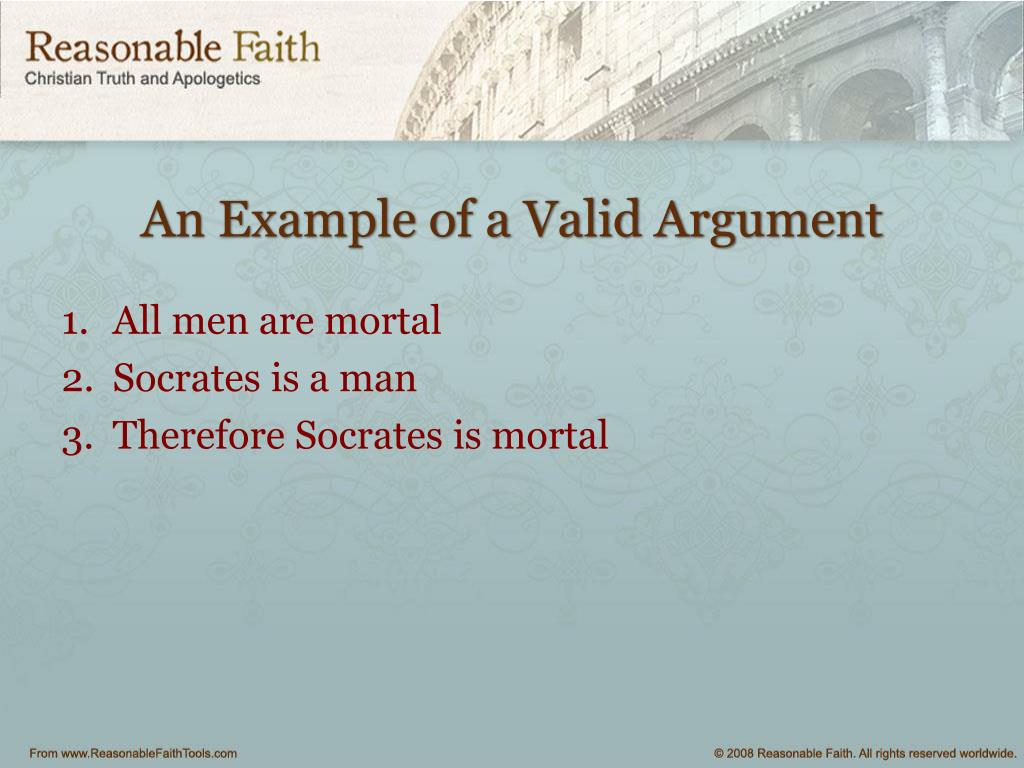 Reasonable Faith
Christian Truth and Apologetics

An Example of a Valid Argument

1. All men are mortal
2. Socrates is a man
3. Therefore Socrates is mortal

From www.ReasonableFaithTools.com

© 2008 Reasonable Faith. All rights reserved worldwide.